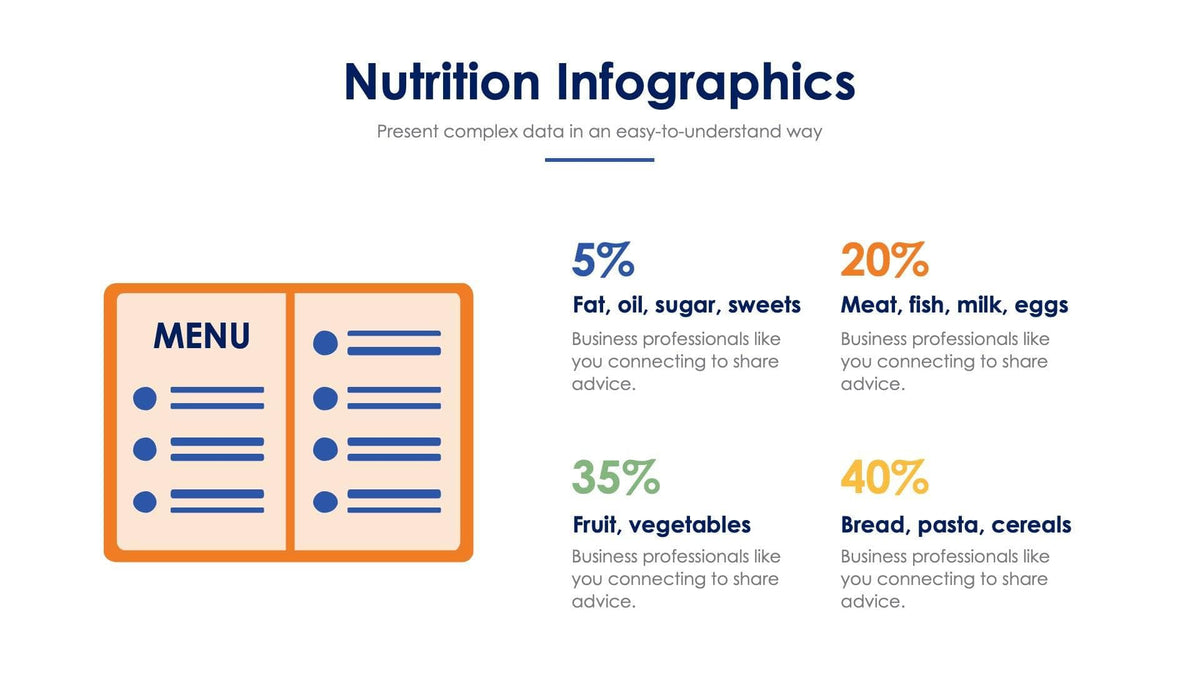 Nutrition Infographics

Present complex data in an easy-to-understand way

MENU

5%

Fat, oil, sugar, sweets

Business professionals like you connecting to share advice.

20%

Meat, fish, milk, eggs

Business professionals like you connecting to share advice.

35%

Fruit, vegetables

Business professionals like you connecting to share advice.

40%

Bread, pasta, cereals

Business professionals like you connecting to share advice.